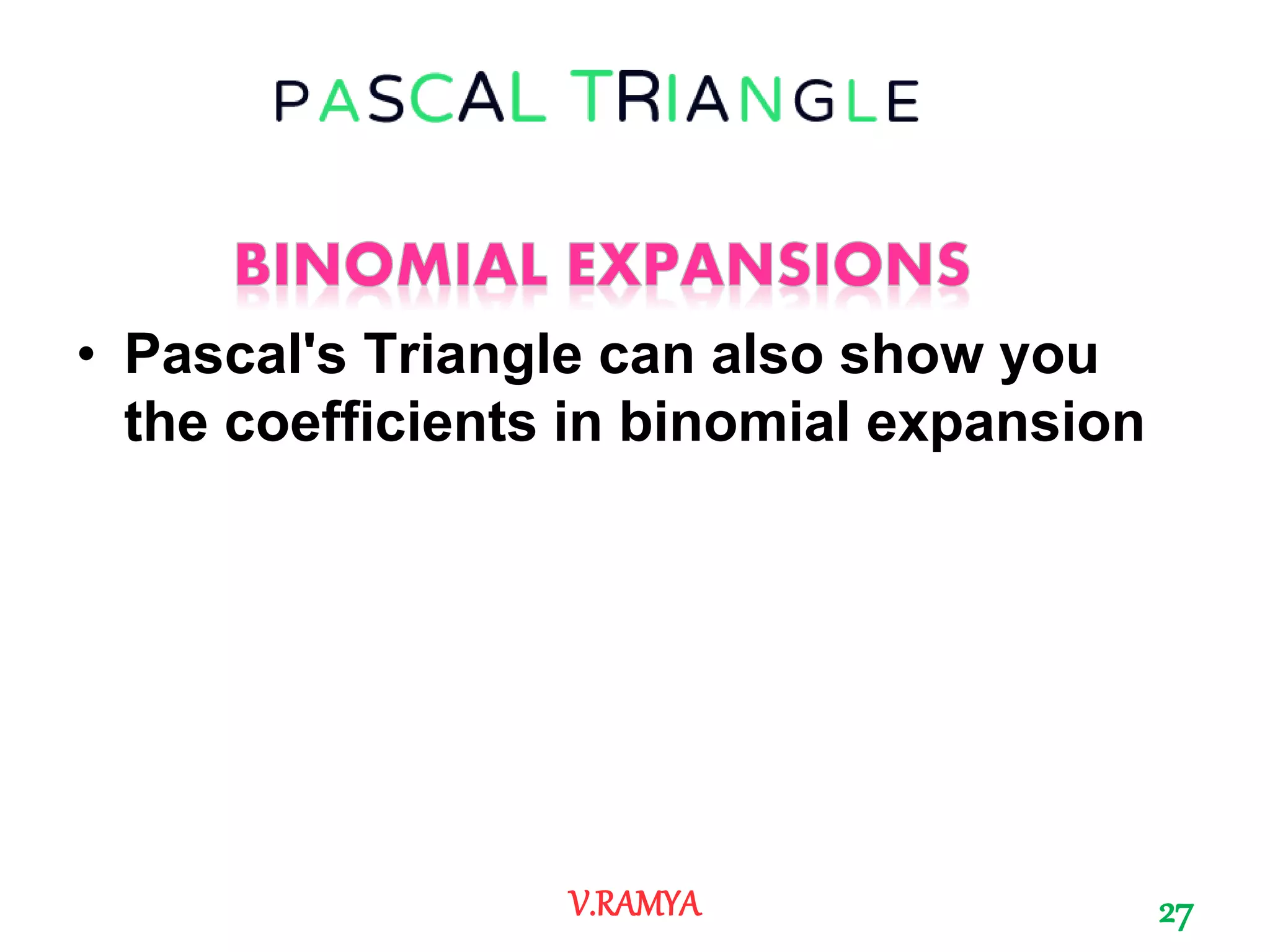 PASCAL TRIANGLE

BINOMIAL EXPANSIONS

• Pascal's Triangle can also show you the coefficients in binomial expansion

V.RAMYA

27